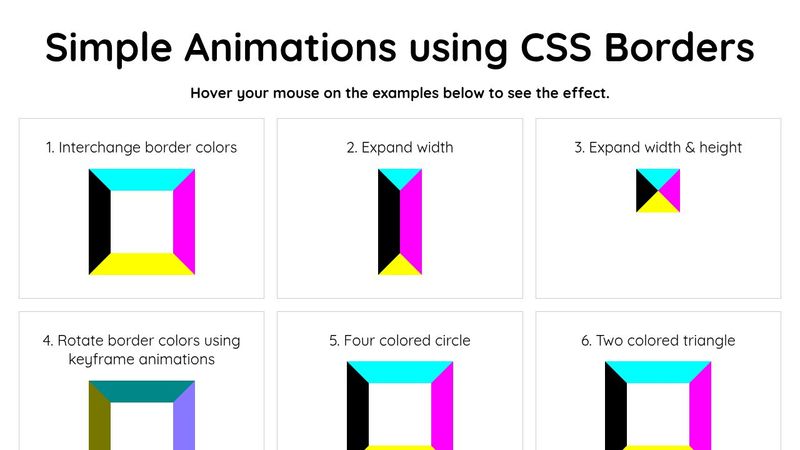 Simple Animations using CSS Borders

Hover your mouse on the examples below to see the effect.

1. Interchange border colors

2. Expand width

3. Expand width & height

4. Rotate border colors using keyframe animations

5. Four colored circle

6. Two colored triangle